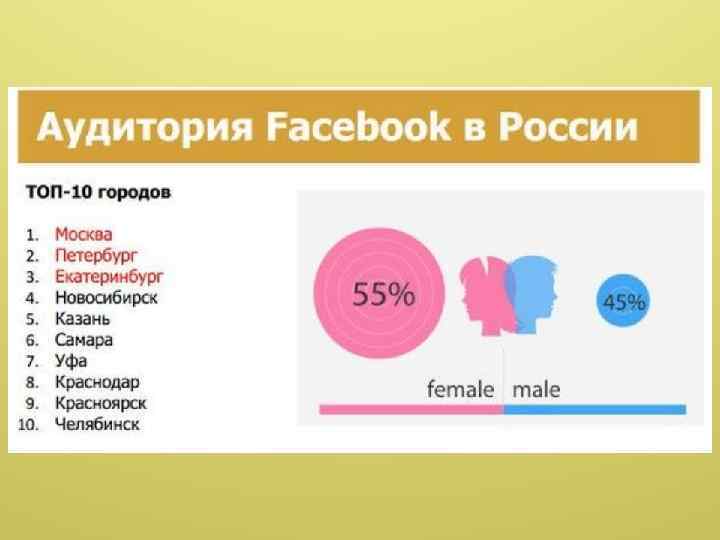 Аудитория Facebook в России

ТОП-10 городов

1. Москва
2. Петербург
3. Екатеринбург
4. Новосибирск
5. Казань
6. Самара
7. Уфа
8. Краснодар
9. Красноярск
10. Челябинск

55%

45%

female male